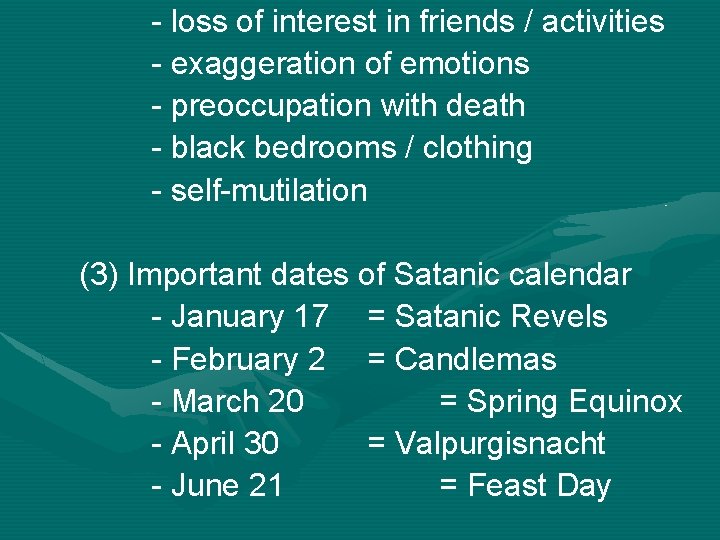 - loss of interest in friends / activities
- exaggeration of emotions
- preoccupation with death
- black bedrooms / clothing
- self-mutilation

(3) Important dates of Satanic calendar
- January 17 = Satanic Revels
- February 2 = Candlemas
- March 20 = Spring Equinox
- April 30 = Valpurgisnacht
- June 21 = Feast Day